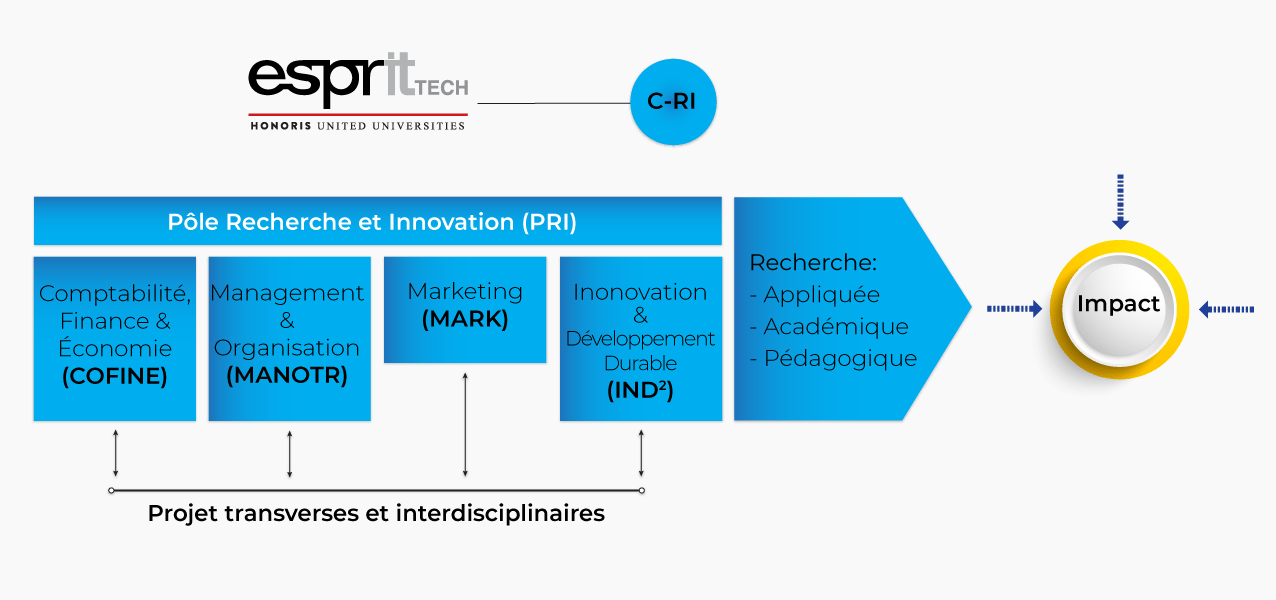 esprit TECH
HONORIS UNITED UNIVERSITIES

C-RI

Pôle Recherche et Innovation (PRI)

Comptabilité, Finance & Économie (COFINE)

Management & Organisation (MANOTR)

Marketing (MARK)

Inonovation & Développement Durable (IND$^2$)

Recherche:
- Appliquée
- Académique
- Pédagogique

Impact

Projet transverses et interdisciplinaires